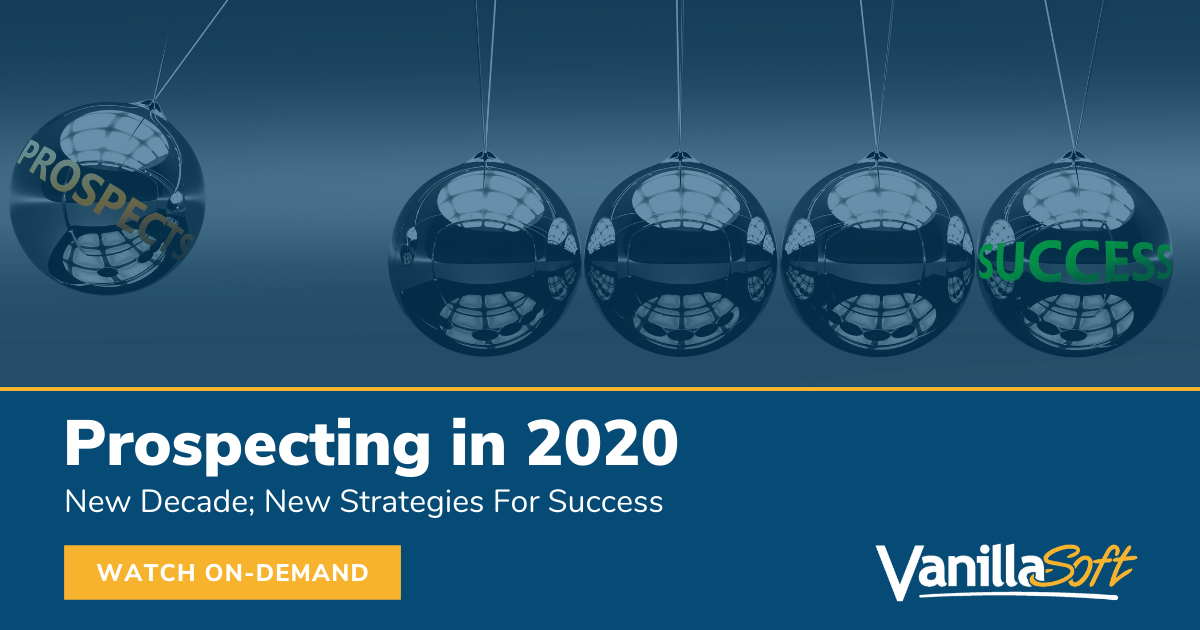 PROSPECTS

SUCCESS

Prospecting in 2020

New Decade; New Strategies For Success

WATCH ON-DEMAND

VanillaSoft